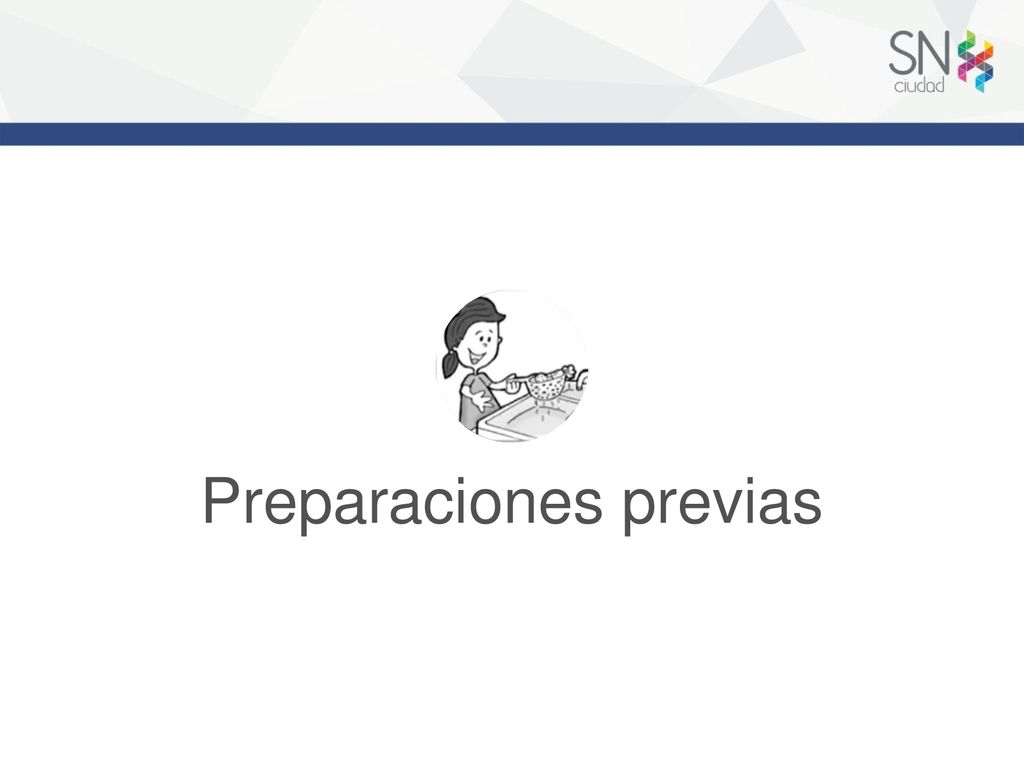 SN ciudad

Preparaciones previas